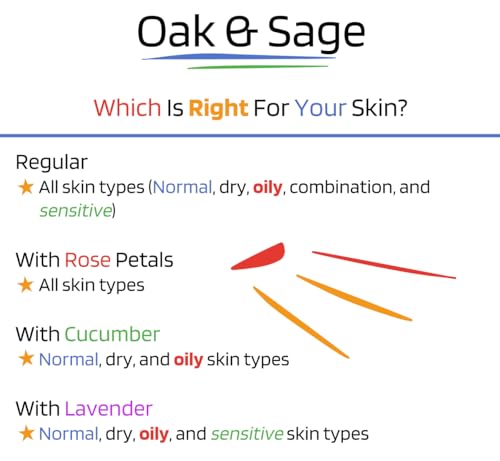 Oak & Sage

Which Is Right For Your Skin?

Regular
★ All skin types (Normal, dry, oily, combination, and sensitive)

With Rose Petals
★ All skin types

With Cucumber
★ Normal, dry, and oily skin types

With Lavender
★ Normal, dry, oily, and sensitive skin types